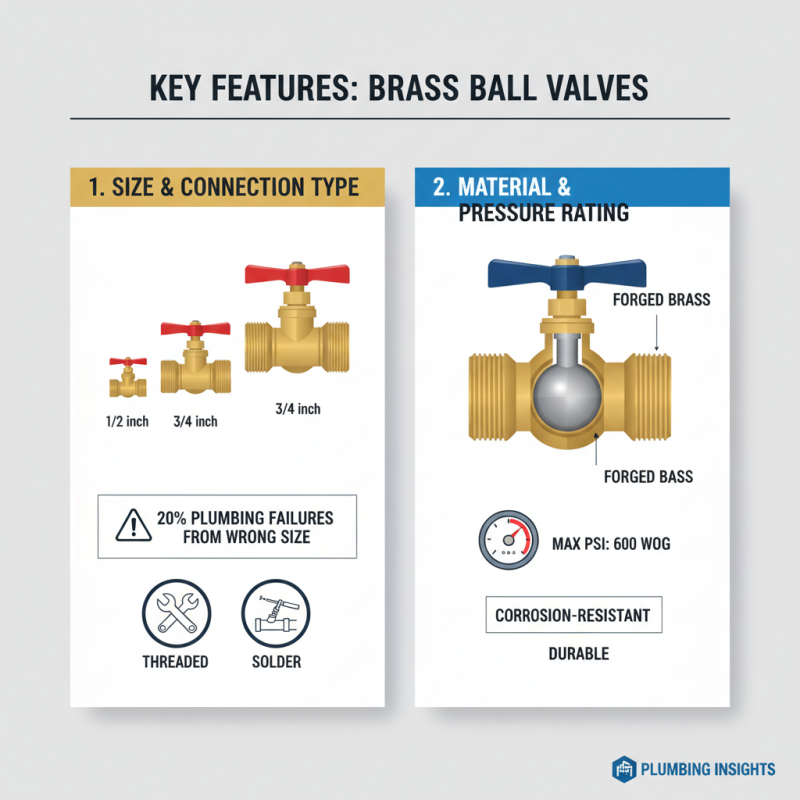 KEY FEATURES: BRASS BALL VALVES

1. SIZE & CONNECTION TYPE

1/2 inch

3/4 inch

3/4 inch

20% PLUMBING FAILURES FROM WRONG SIZE

THREADED

SOLDER

2. MATERIAL & PRESSURE RATING

FORGED BRASS

FORGED BASS

MAX PSI: 600 WOG

CORROSION-RESISTANT

DURABLE

PLUMBING INSIGHTS